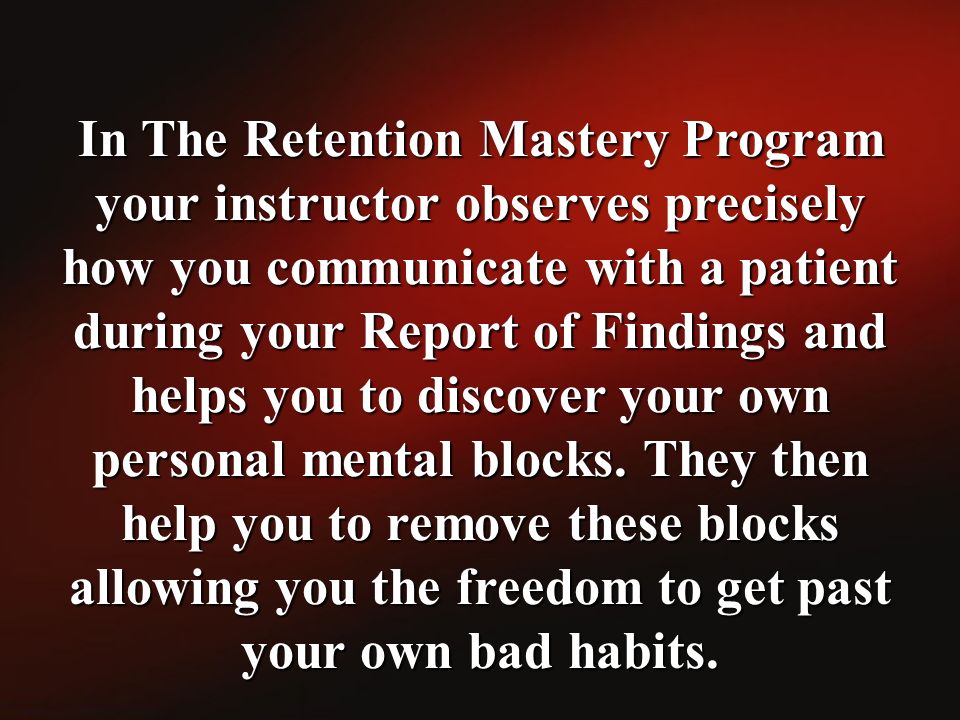 In The Retention Mastery Program your instructor observes precisely how you communicate with a patient during your Report of Findings and helps you to discover your own personal mental blocks. They then help you to remove these blocks allowing you the freedom to get past your own bad habits.